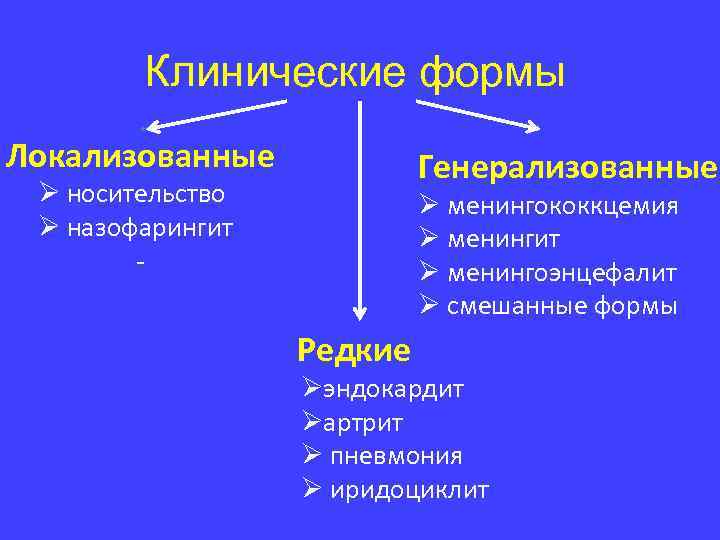 Клинические формы

Локализованные
➢ носительство
➢ назофарингит
-

Генерализованные
➢ менингококкцемия
➢ менингит
➢ менингоэнцефалит
➢ смешанные формы

Редкие
➢эндокардит
➢артрит
➢ пневмония
➢ иридоциклит